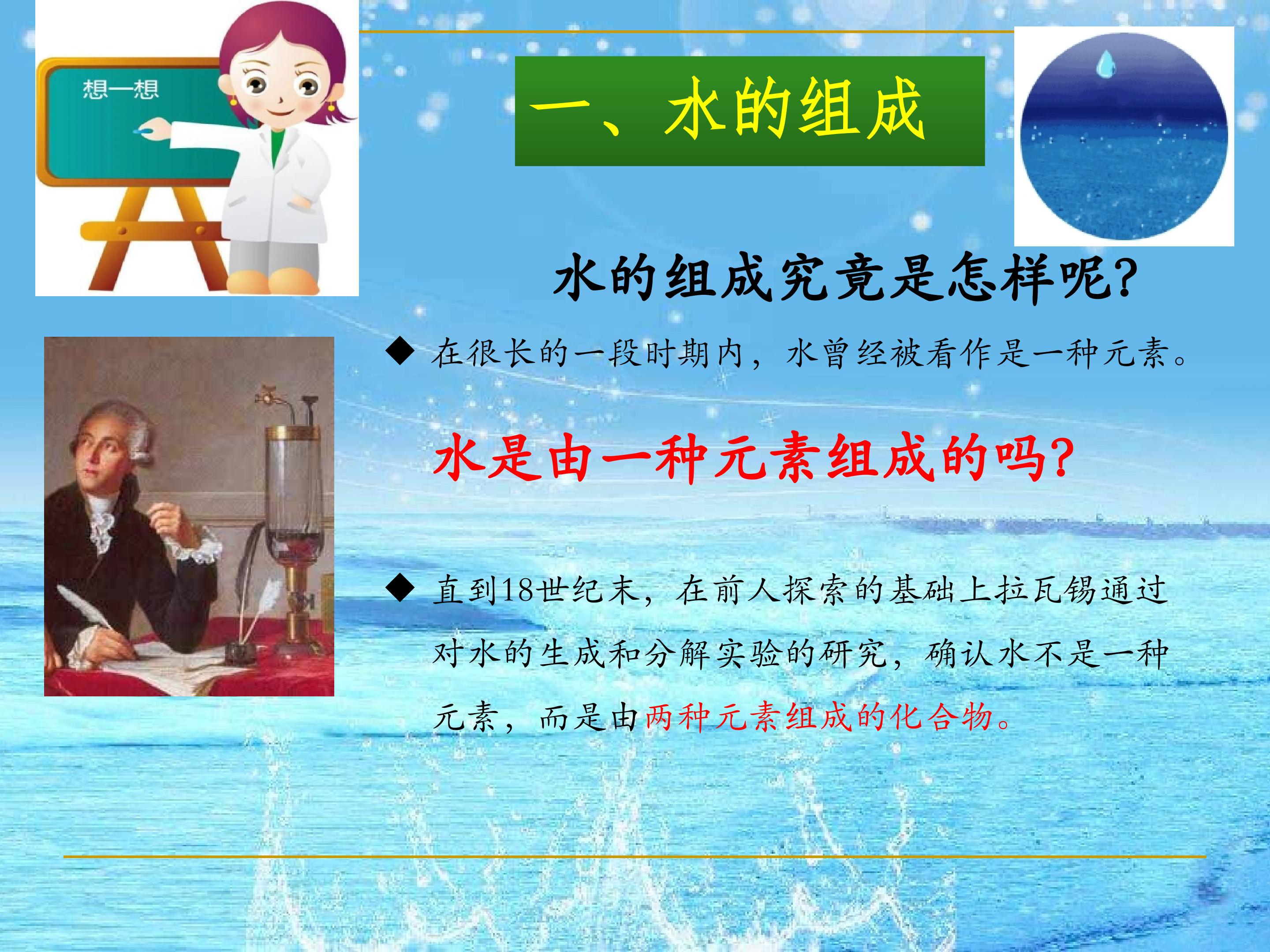 想一想

一、水的组成

水的组成究竟是怎样呢?

◆ 在很长的一段时期内，水曾经被看作是一种元素。

水是由一种元素组成的吗?

◆ 直到18世纪末，在前人探索的基础上拉瓦锡通过对水的生成和分解实验的研究，确认水不是一种元素，而是由两种元素组成的化合物。